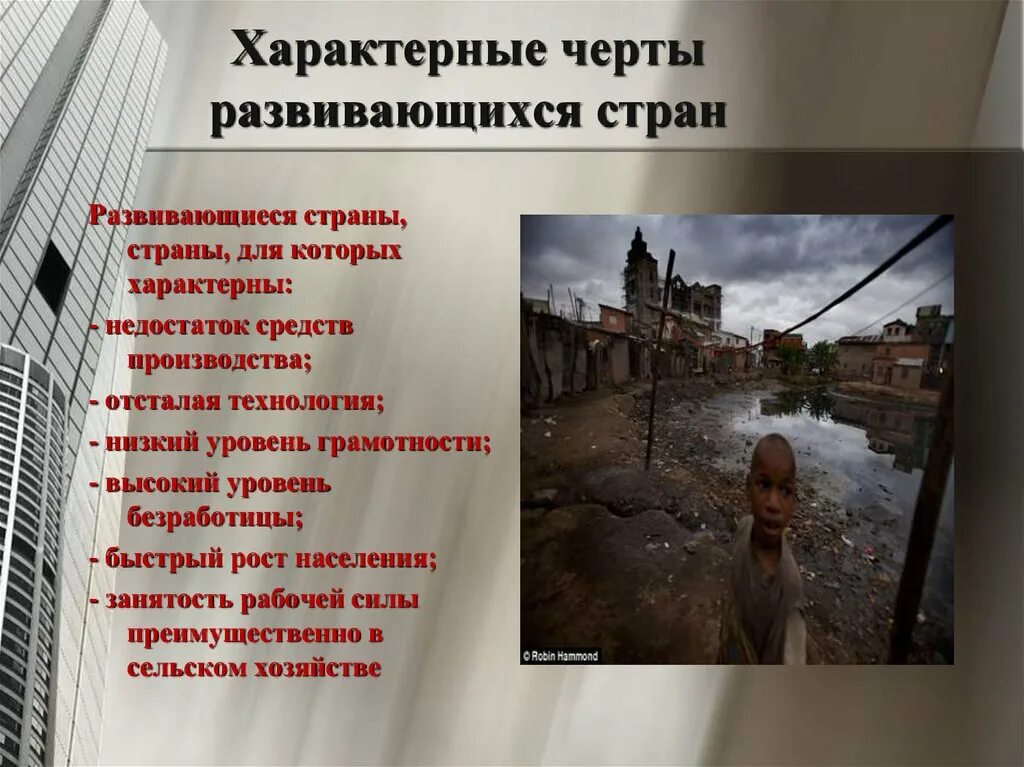 Характерные черты развивающихся стран

Развивающиеся страны, страны, для которых характерны:
- недостаток средств производства;
- отсталая технология;
- низкий уровень грамотности;
- высокий уровень безработицы;
- быстрый рост населения;
- занятость рабочей силы преимущественно в сельском хозяйстве

© Robin Hammond